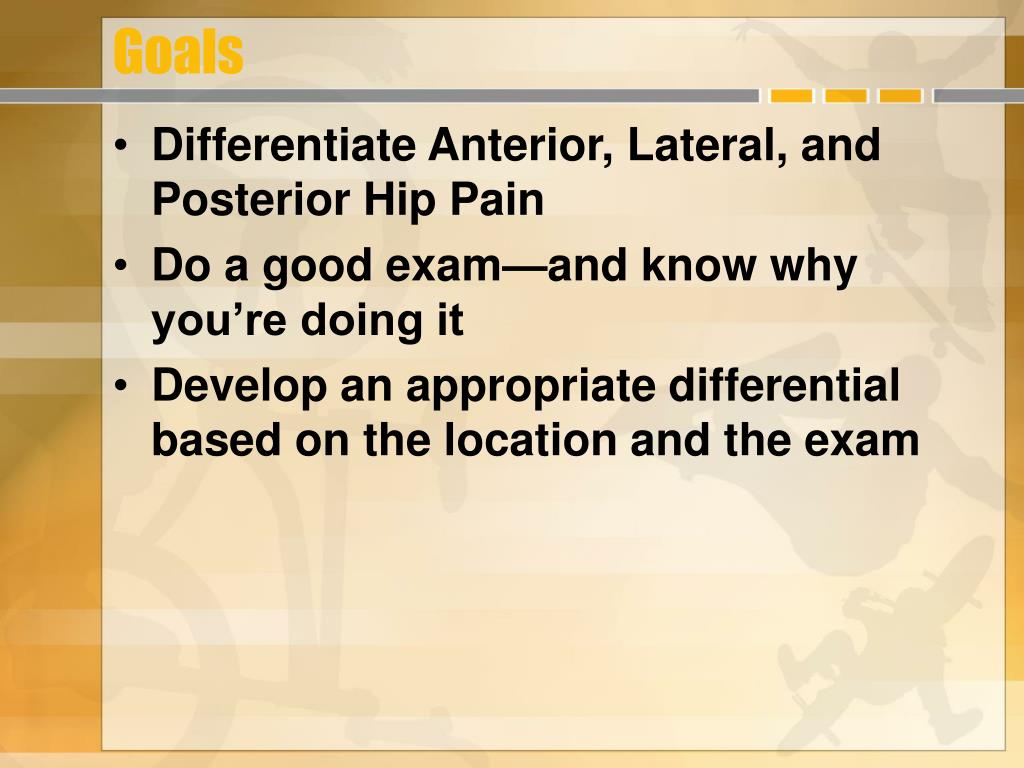 Goals

• Differentiate Anterior, Lateral, and Posterior Hip Pain
• Do a good exam—and know why you’re doing it
• Develop an appropriate differential based on the location and the exam